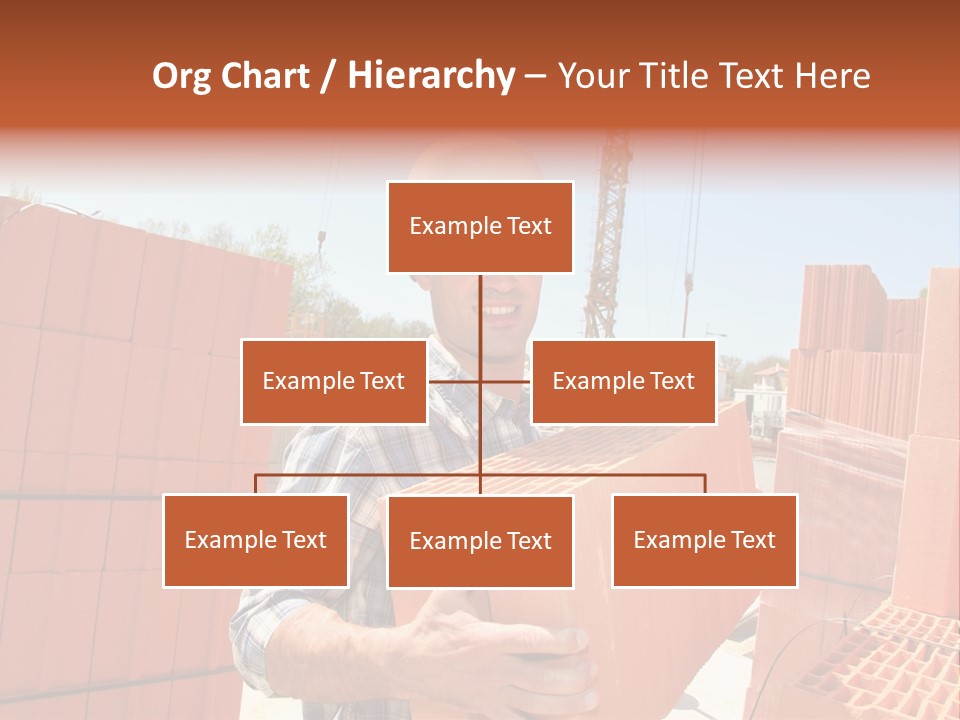 Org Chart / Hierarchy – Your Title Text Here

Example Text

Example Text

Example Text

Example Text

Example Text

Example Text